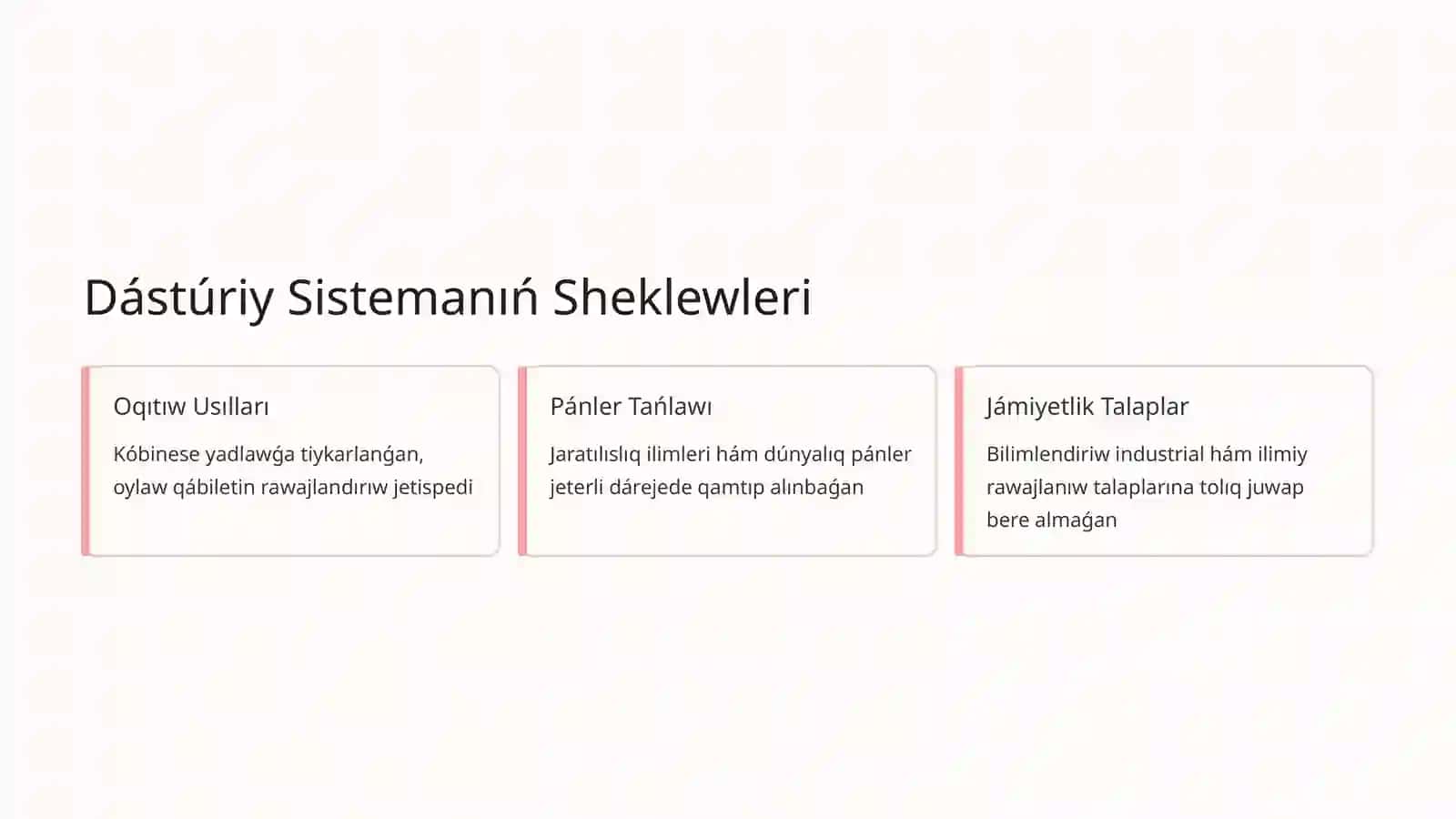 Dástúriy Sistemanıń Sheklewleri

Oqıtıw Usılları

Kóbinese yadlawǵa tiykarlanǵan, oylaw qábiletin rawajlandırıw jetispedi

Pánler Tańlawı

Jaratılıslıq ilimleri hám dúnyalıq pánler jeterli dárejede qamtıp alınbaǵan

Jámiyetlik Talaplar

Bilimlendiriw industrial hám ilimiy rawajlanıw talaplarına tolıq juwap bere almaǵan